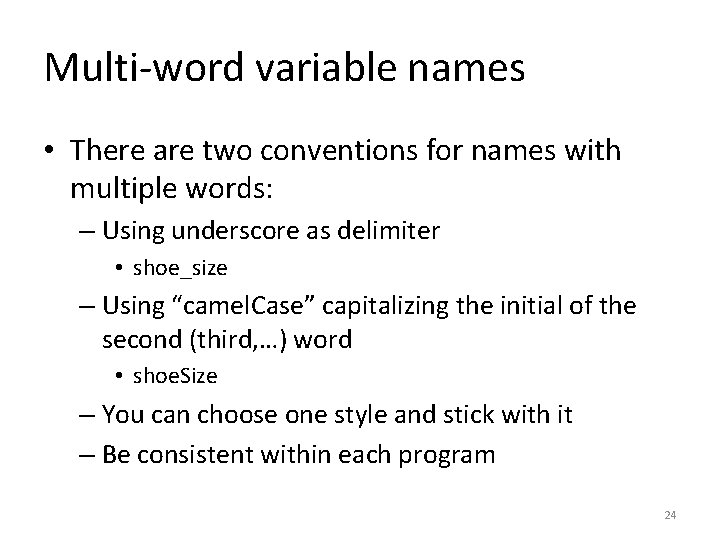 Multi-word variable names

• There are two conventions for names with multiple words:
– Using underscore as delimiter
• shoe_size
– Using “camelCase” capitalizing the initial of the second (third,…) word
• shoeSize
– You can choose one style and stick with it
– Be consistent within each program

24